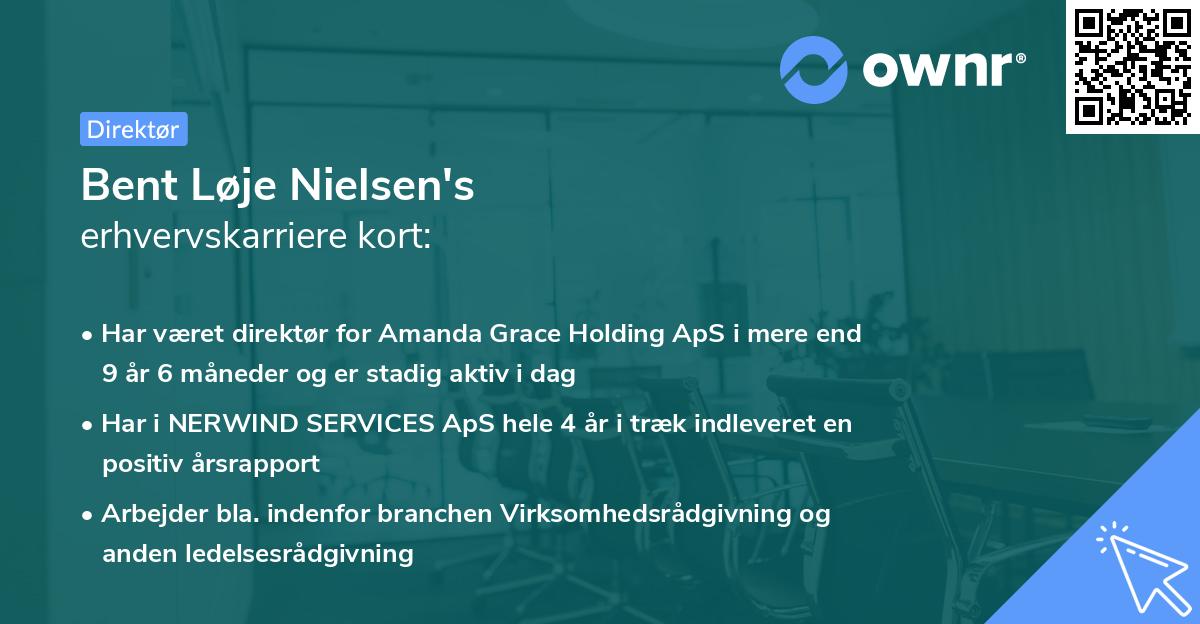 ownr®

Direktør

Bent Løje Nielsen's
erhvervskarriere kort:

• Har været direktør for Amanda Grace Holding ApS i mere end 9 år 6 måneder og er stadig aktiv i dag

• Har i NERWIND SERVICES ApS hele 4 år i træk indleveret en positiv årsrapport

• Arbejder bla. indenfor branchen Virksomhedsrådgivning og anden ledelsesrådgivning